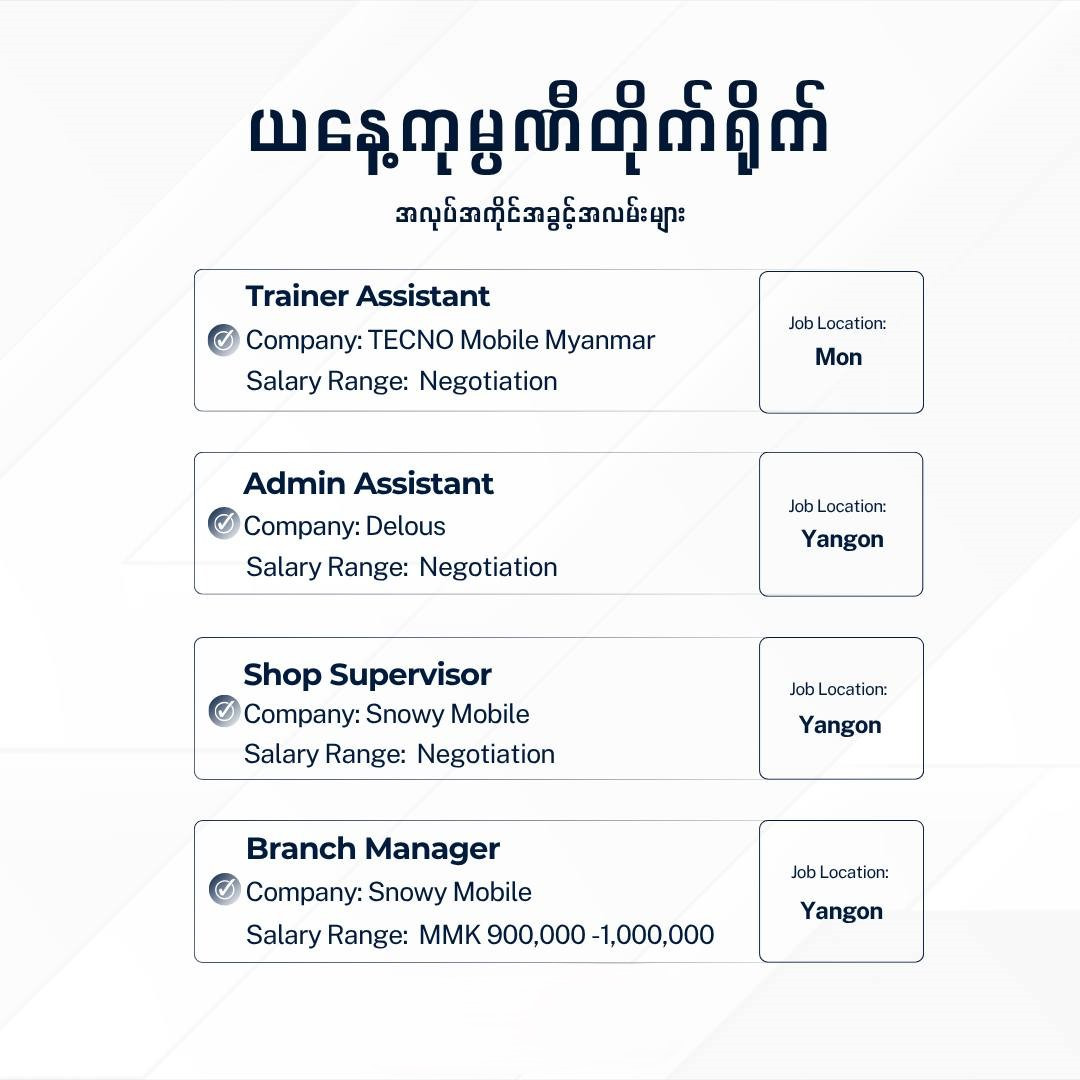 ယနေ့ကုမ္ပဏီတိုက်ရိုက်

အလုပ်အကိုင်အခွင့်အလမ်းများ

Trainer Assistant
Company: TECNO Mobile Myanmar
Salary Range: Negotiation

Job Location:
Mon

Admin Assistant
Company: Delous
Salary Range: Negotiation

Job Location:
Yangon

Shop Supervisor
Company: Snowy Mobile
Salary Range: Negotiation

Job Location:
Yangon

Branch Manager
Company: Snowy Mobile
Salary Range: MMK 900,000 -1,000,000

Job Location:
Yangon